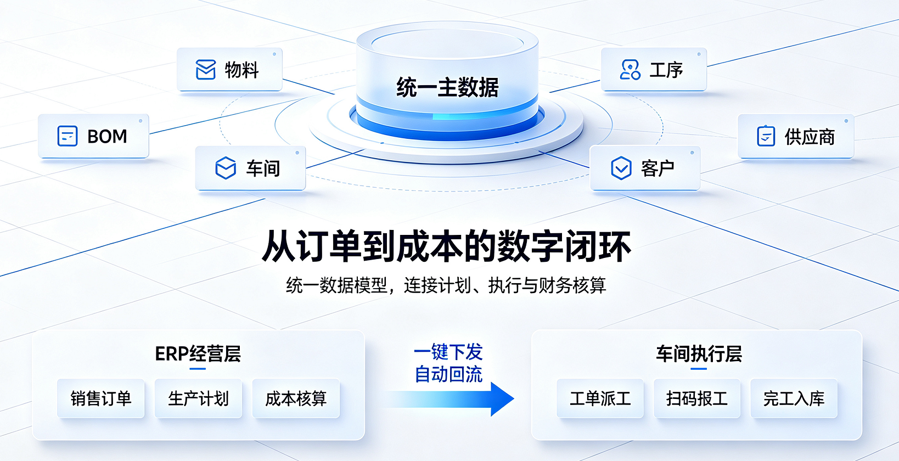 物料

统一主数据

工序

BOM

供应商

车间

客户

从订单到成本的数字闭环

统一数据模型，连接计划、执行与财务核算

ERP经营层

销售订单

生产计划

成本核算

一键下发
自动回流

车间执行层

工单派工

扫码报工

完工入库